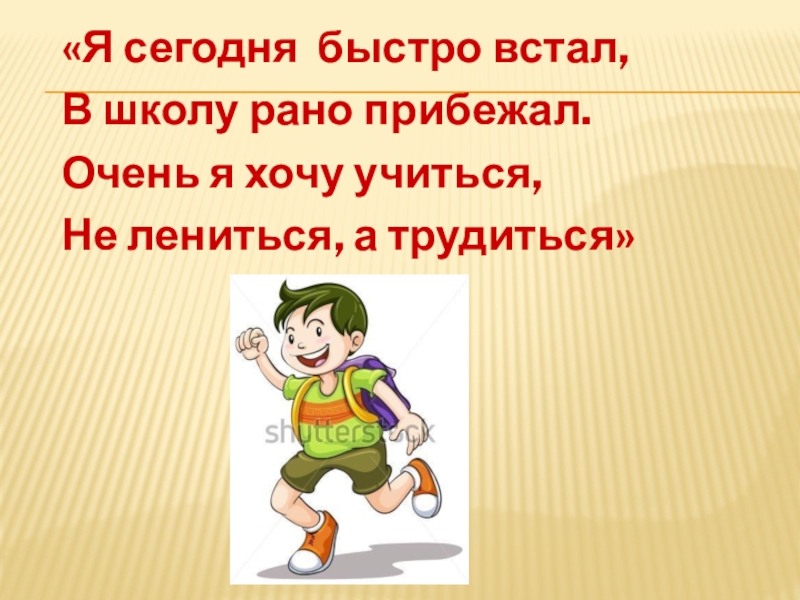 «Я сегодня быстро встал,
В школу рано прибежал.
Очень я хочу учиться,
Не лениться, а трудиться»

shutterstock